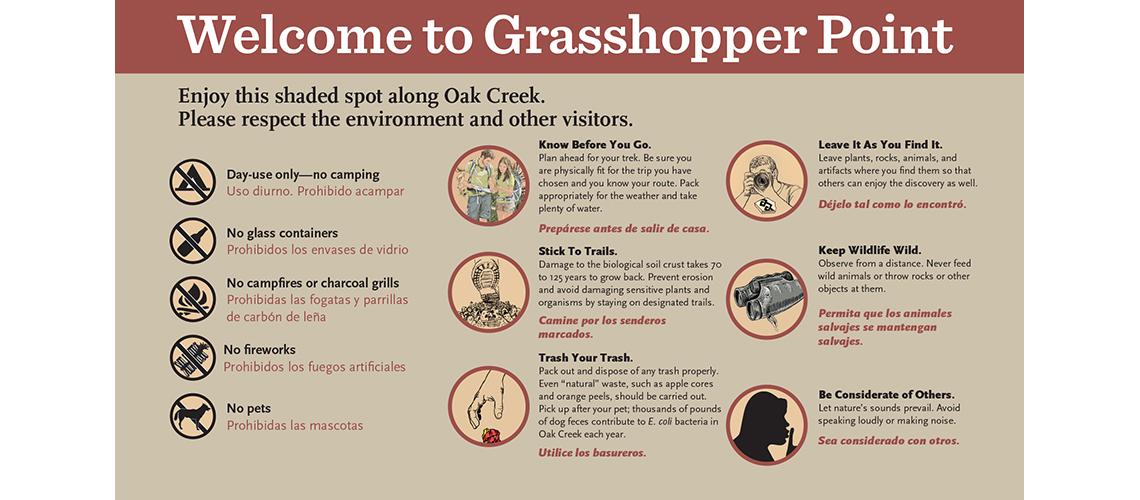 Welcome to Grasshopper Point

Enjoy this shaded spot along Oak Creek.
Please respect the environment and other visitors.

Day-use only—no camping
Uso diurno. Prohibido acampar

No glass containers
Prohibidos los envases de vidrio

No campfires or charcoal grills
Prohibidas las fogatas y parrillas de carbón de leña

No fireworks
Prohibidos los fuegos artificiales

No pets
Prohibidas las mascotas

Know Before You Go.
Plan ahead for your trek. Be sure you are physically fit for the trip you have chosen and you know your route. Pack appropriately for the weather and take plenty of water.

Prepárese antes de salir de casa.

Stick To Trails.
Damage to the biological soil crust takes 70 to 125 years to grow back. Prevent erosion and avoid damaging sensitive plants and organisms by staying on designated trails.

Camine por los senderos marcados.

Trash Your Trash.
Pack out and dispose of any trash properly. Even "natural" waste, such as apple cores and orange peels, should be carried out. Pick up after your pet; thousands of pounds of dog feces contribute to E. coli bacteria in Oak Creek each year.

Utilice los basureros.

Leave It As You Find It.
Leave plants, rocks, animals, and artifacts where you find them so that others can enjoy the discovery as well.

Déjelo tal como lo encontró.

Keep Wildlife Wild.
Observe from a distance. Never feed wild animals or throw rocks or other objects at them.

Permita que los animales salvajes se mantengan salvajes.

Be Considerate of Others.
Let nature's sounds prevail. Avoid speaking loudly or making noise.

Sea considerado con otros.